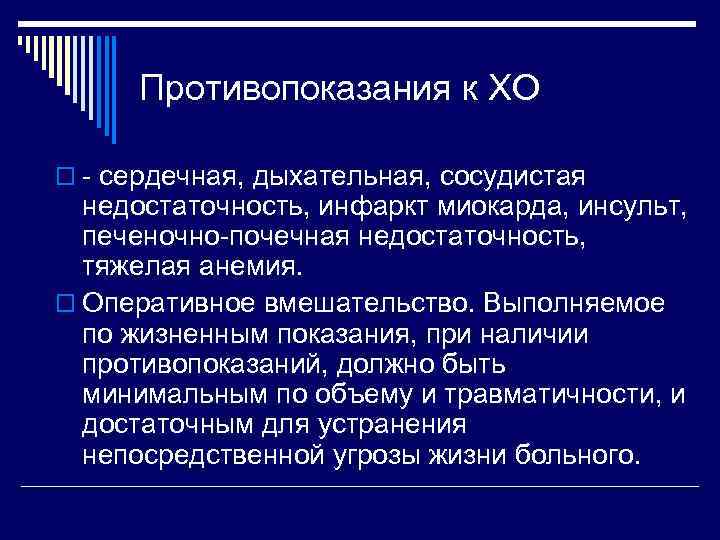 Противопоказания к ХО

- сердечная, дыхательная, сосудистая недостаточность, инфаркт миокарда, инсульт, печеночно-почечная недостаточность, тяжелая анемия.

Оперативное вмешательство. Выполняемое по жизненным показания, при наличии противопоказаний, должно быть минимальным по объему и травматичности, и достаточным для устранения непосредственной угрозы жизни больного.